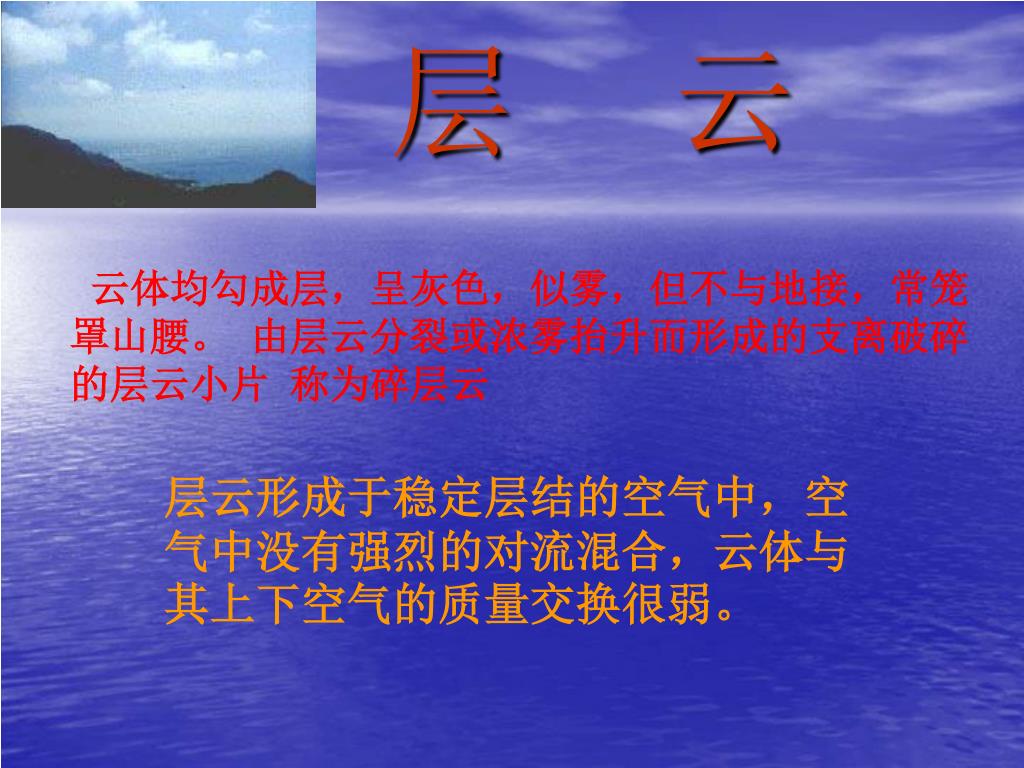 层 云

云体均匀成层，呈灰色，似雾，但不与地接，常笼罩山腰。 由层云分裂或浓雾抬升而形成的支离破碎的层云小片 称为碎层云

层云形成于稳定层结的空气中，空气中没有强烈的对流混合，云体与其上下空气的质量交换很弱。